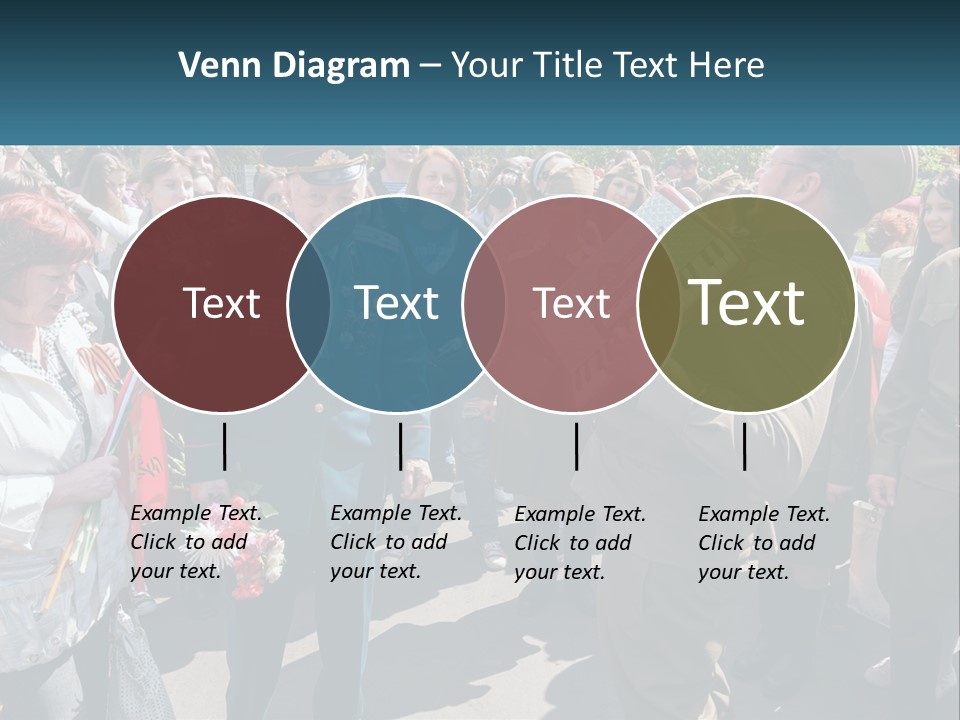 Venn Diagram – Your Title Text Here

Text

Text

Text

Text

Example Text. Click to add your text.

Example Text. Click to add your text.

Example Text. Click to add your text.

Example Text. Click to add your text.